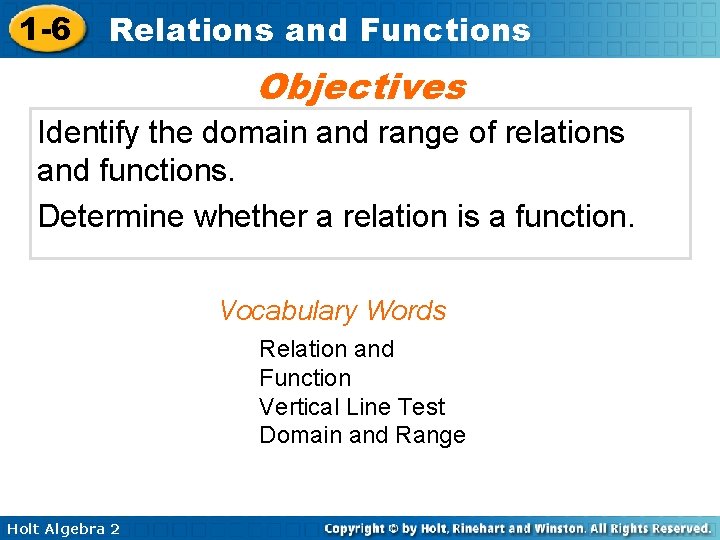 1-6 Relations and Functions

Objectives

Identify the domain and range of relations and functions.

Determine whether a relation is a function.

Vocabulary Words

Relation and
Function
Vertical Line Test
Domain and Range

Holt Algebra 2

Copyright © by Holt, Rinehart and Winston. All Rights Reserved.